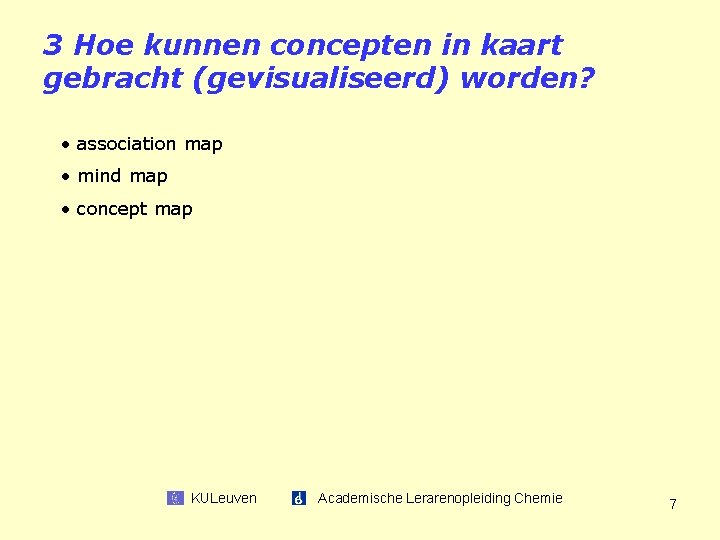 3 Hoe kunnen concepten in kaart gebracht (gevisualiseerd) worden?

• association map

• mind map

• concept map

KULeuven Academische Lerarenopleiding Chemie

7